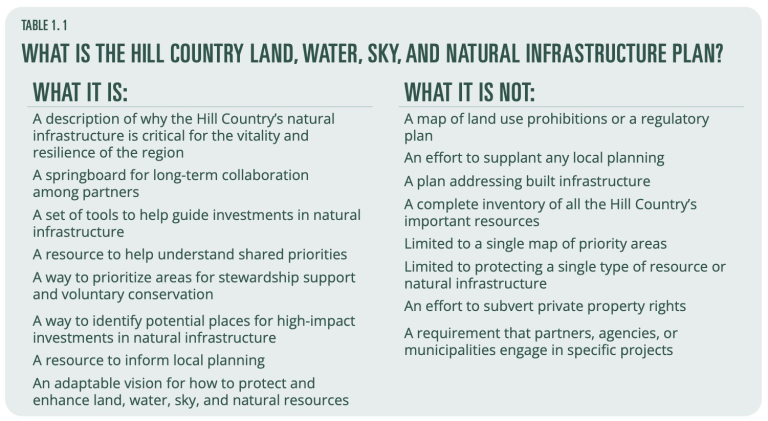 TABLE 1. 1

WHAT IS THE HILL COUNTRY LAND, WATER, SKY, AND NATURAL INFRASTRUCTURE PLAN?

WHAT IT IS:

A description of why the Hill Country's natural infrastructure is critical for the vitality and resilience of the region

A springboard for long-term collaboration among partners

A set of tools to help guide investments in natural infrastructure

A resource to help understand shared priorities

A way to prioritize areas for stewardship support and voluntary conservation

A way to identify potential places for high-impact investments in natural infrastructure

A resource to inform local planning

An adaptable vision for how to protect and enhance land, water, sky, and natural resources

WHAT IT IS NOT:

A map of land use prohibitions or a regulatory plan

An effort to supplant any local planning

A plan addressing built infrastructure

A complete inventory of all the Hill Country's important resources

Limited to a single map of priority areas

Limited to protecting a single type of resource or natural infrastructure

An effort to subvert private property rights

A requirement that partners, agencies, or municipalities engage in specific projects